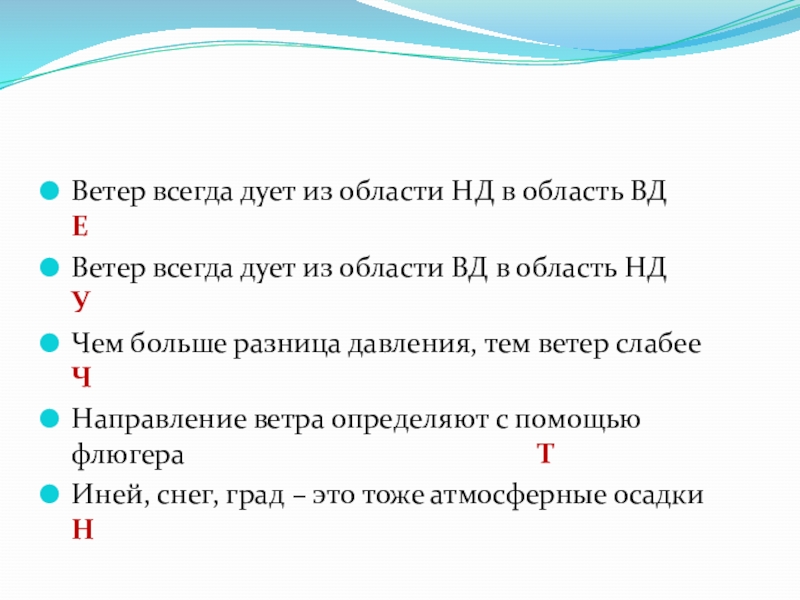 Ветер всегда дует из области НД в область ВД Е

Ветер всегда дует из области ВД в область НД У

Чем больше разница давления, тем ветер слабее Ч

Направление ветра определяют с помощью флюгера Т

Иней, снег, град – это тоже атмосферные осадки Н